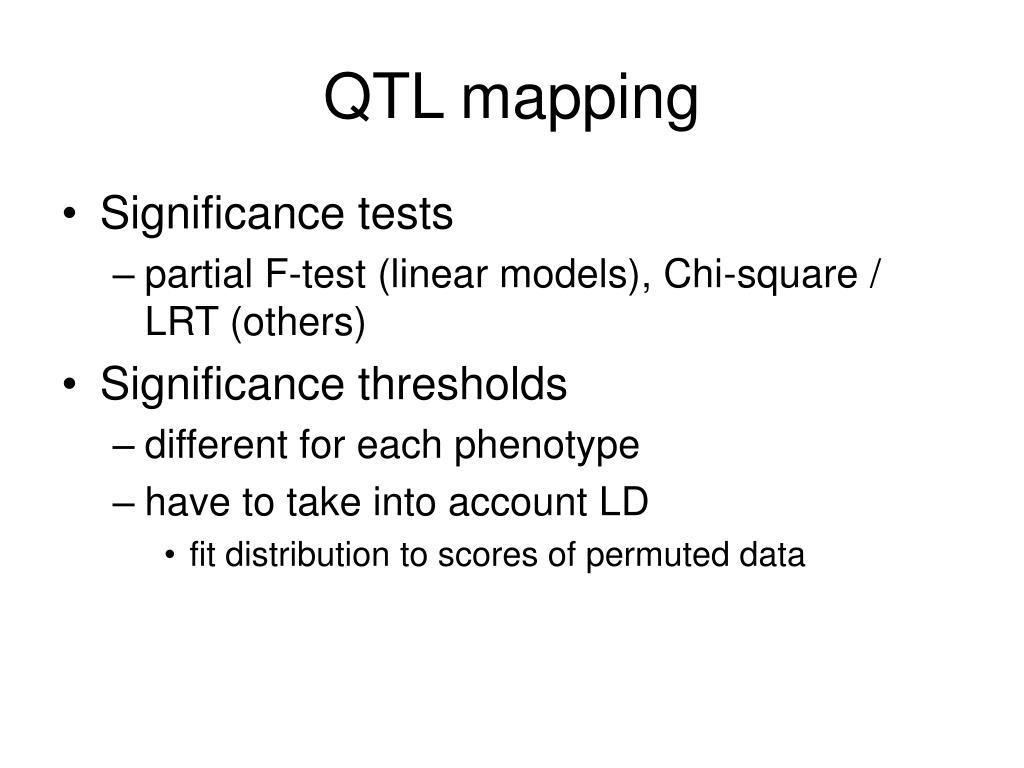 QTL mapping

• Significance tests
– partial F-test (linear models), Chi-square / LRT (others)
• Significance thresholds
– different for each phenotype
– have to take into account LD
• fit distribution to scores of permuted data